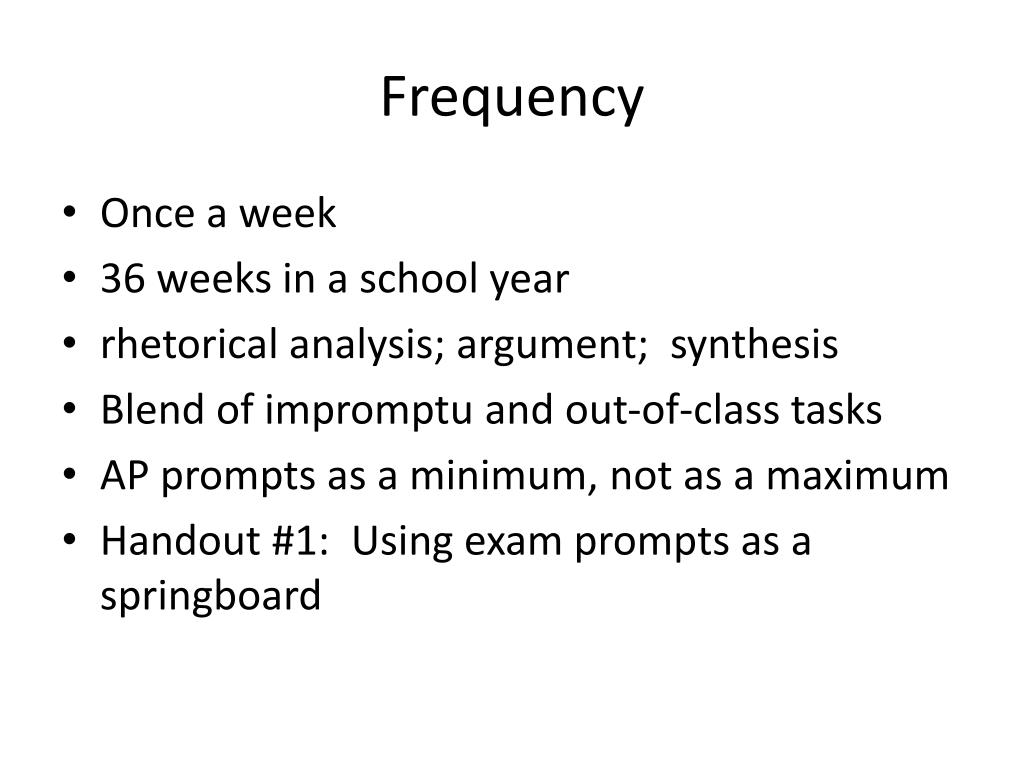 Frequency

• Once a week
• 36 weeks in a school year
• rhetorical analysis; argument; synthesis
• Blend of impromptu and out-of-class tasks
• AP prompts as a minimum, not as a maximum
• Handout #1: Using exam prompts as a springboard